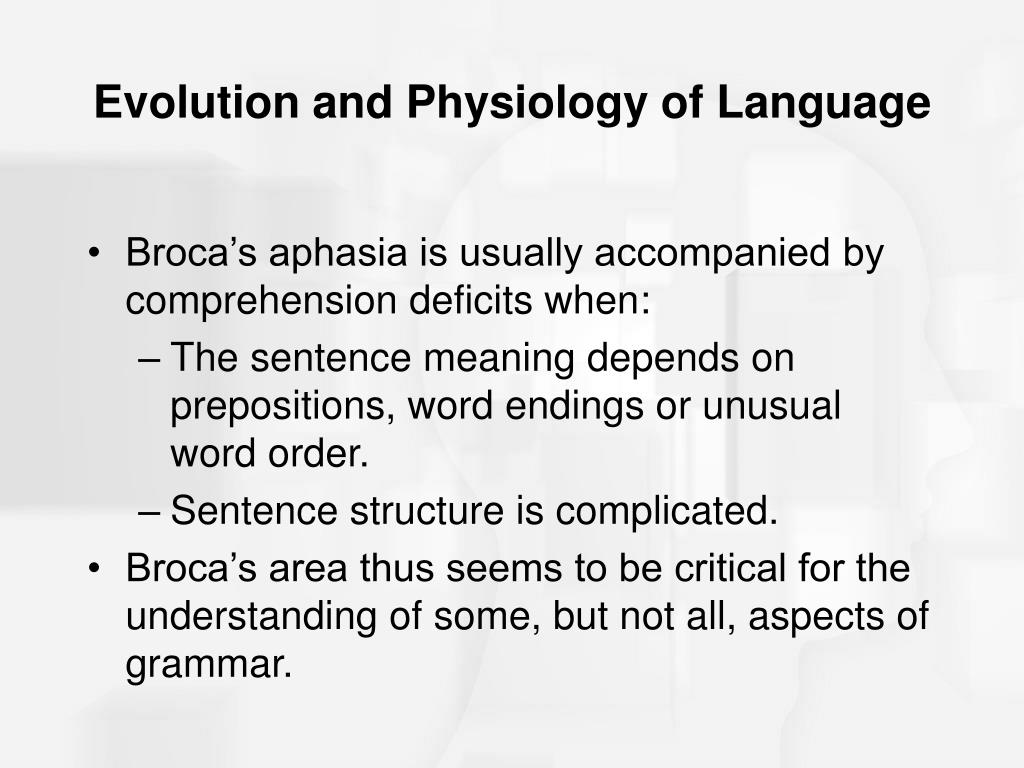 Evolution and Physiology of Language

• Broca's aphasia is usually accompanied by comprehension deficits when:
– The sentence meaning depends on prepositions, word endings or unusual word order.
– Sentence structure is complicated.
• Broca's area thus seems to be critical for the understanding of some, but not all, aspects of grammar.